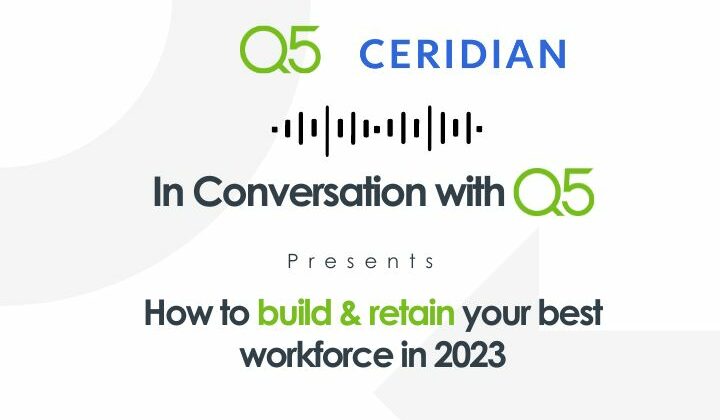 Q5 CERIDIAN

In Conversation with Q5

Presents

How to build & retain your best workforce in 2023